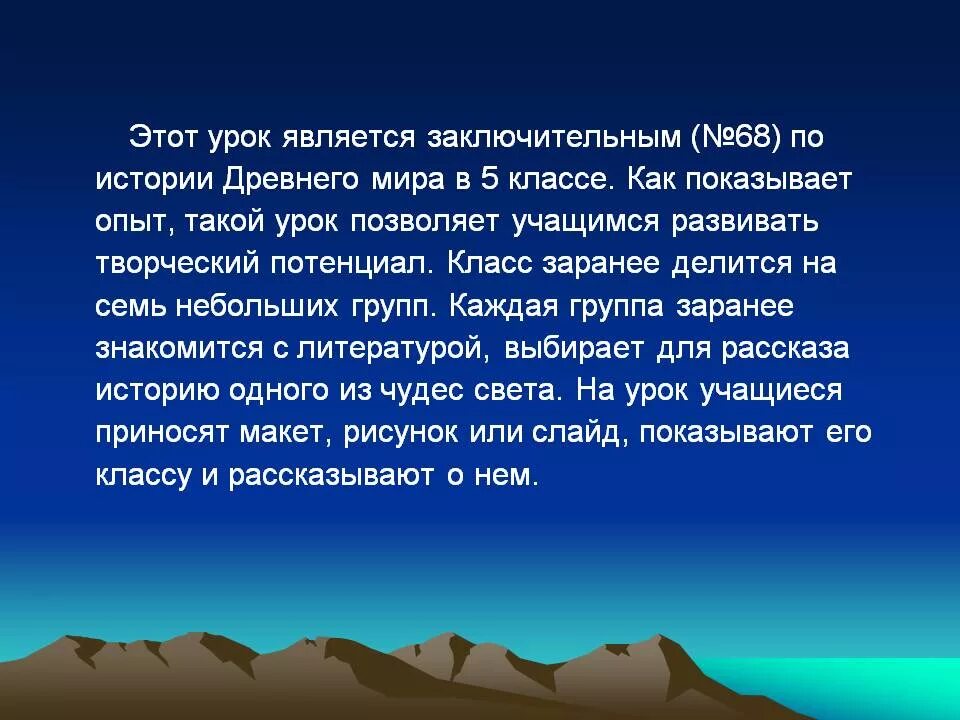 Этот урок является заключительным (№68) по истории Древнего мира в 5 классе. Как показывает опыт, такой урок позволяет учащимся развивать творческий потенциал. Класс заранее делится на семь небольших групп. Каждая группа заранее знакомится с литературой, выбирает для рассказа историю одного из чудес света. На урок учащиеся приносят макет, рисунок или слайд, показывают его классу и рассказывают о нем.